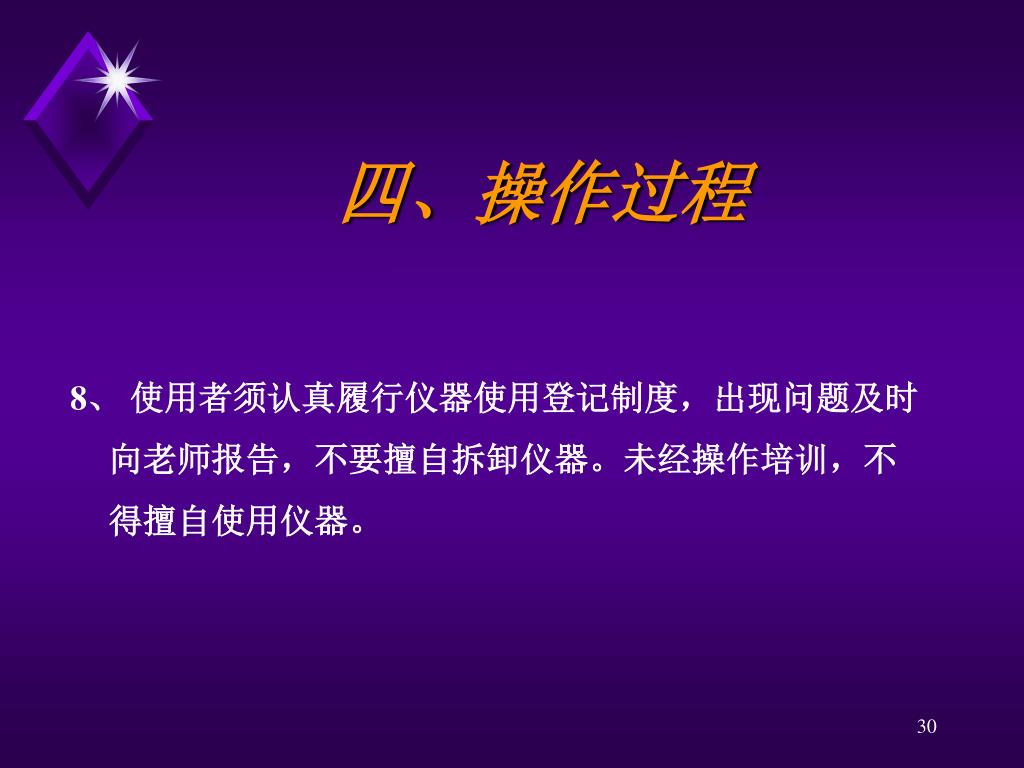 四、操作过程

8、 使用者须认真履行仪器使用登记制度，出现问题及时向老师报告，不要擅自拆卸仪器。未经操作培训，不得擅自使用仪器。

30